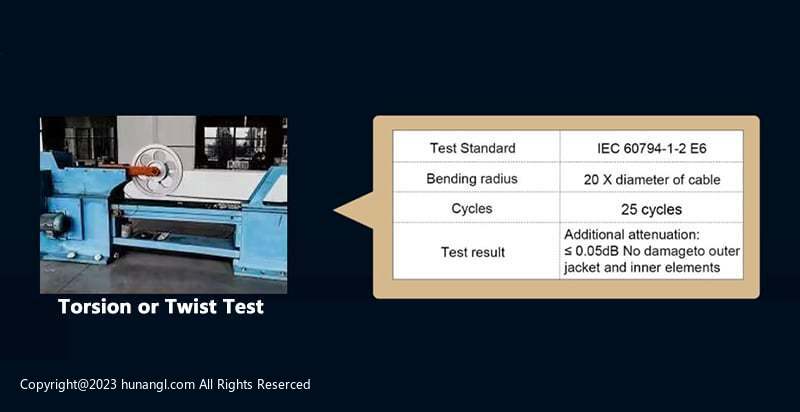 Torsion or Twist Test

| Test Standard | IEC 60794-1-2 E6 |
|---|---|
| Bending radius | 20 X diameter of cable |
| Cycles | 25 cycles |
| Test result | Additional attenuation: ≤ 0.05dB No damageto outer jacket and inner elements |

Copyright@2023 hunangl.com All Rights Reserced